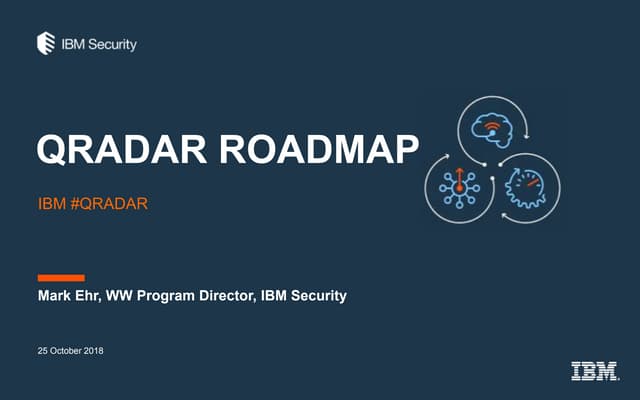 IBM Security

QRADAR ROADMAP

IBM #QRADAR

Mark Ehr, WW Program Director, IBM Security

25 October 2018

IBM.